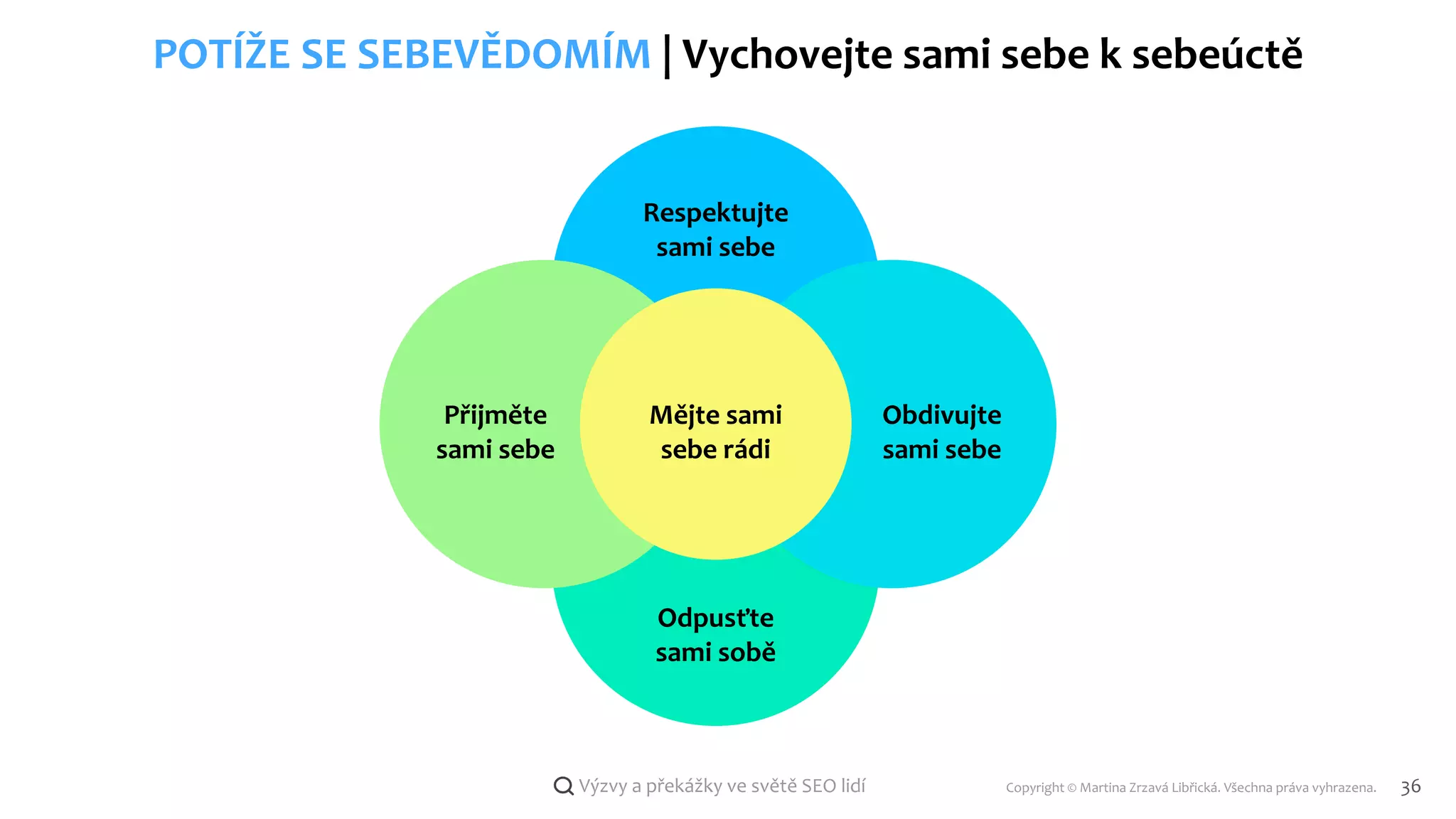 POTÍŽE SE SEBEVĚDOMÍM | Vychovejte sami sebe k sebeúctě

Respektujte sami sebe

Přijměte sami sebe

Mějte sami sebe rádi

Obdivujte sami sebe

Odpusťte sami sobě

Výzvy a překážky ve světě SEO lidí

Copyright © Martina Zrzavá Libřická. Všechna práva vyhrazena.

36